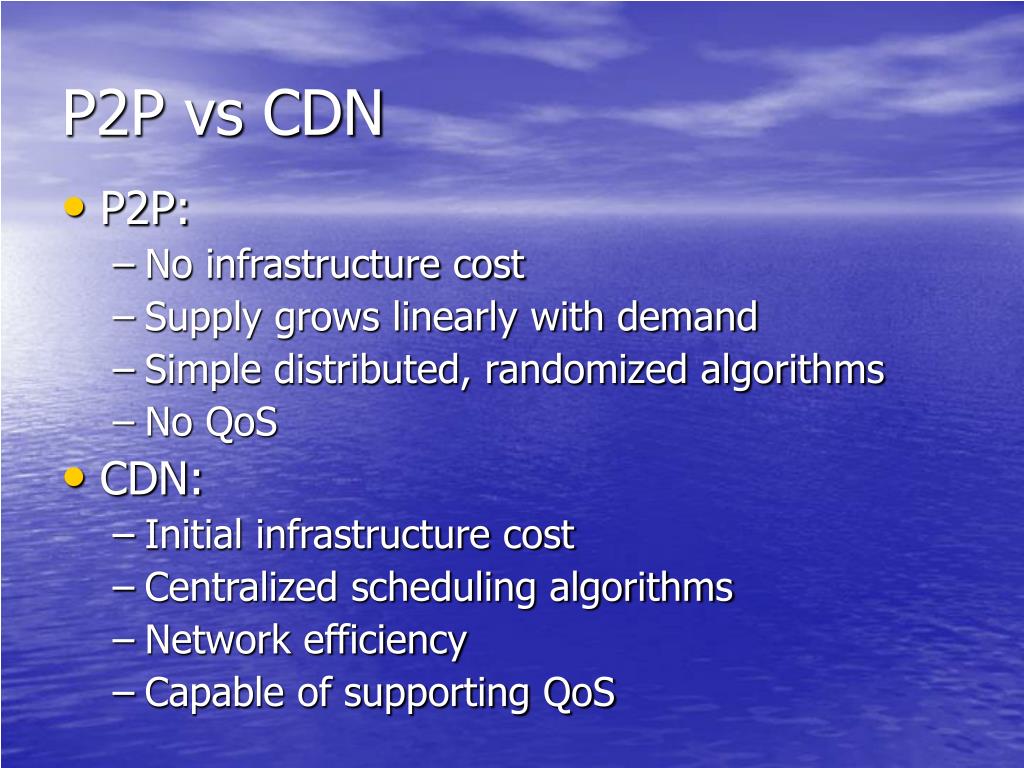 P2P vs CDN

• P2P:
– No infrastructure cost
– Supply grows linearly with demand
– Simple distributed, randomized algorithms
– No QoS
• CDN:
– Initial infrastructure cost
– Centralized scheduling algorithms
– Network efficiency
– Capable of supporting QoS